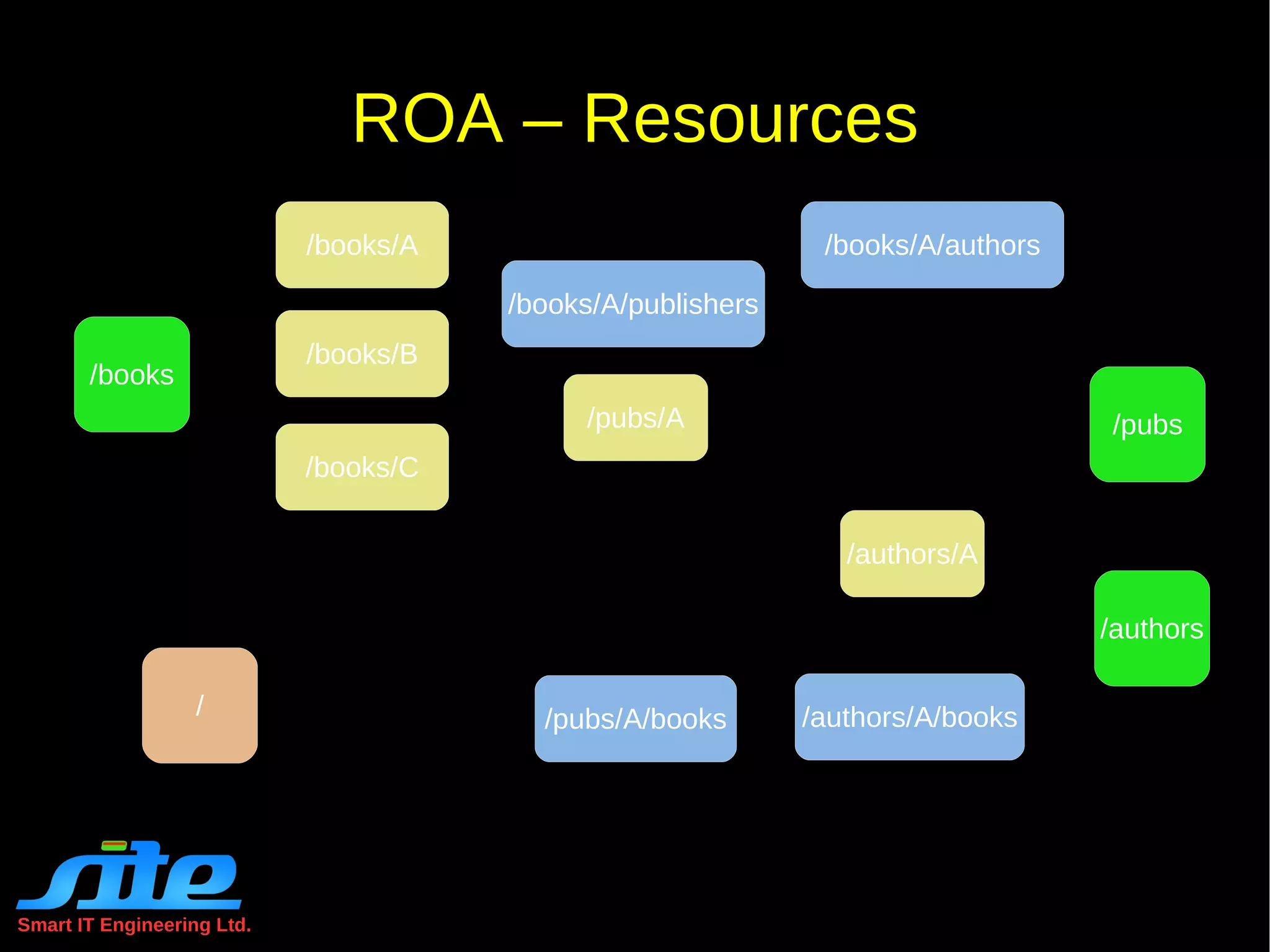 ROA – Resources

/books/A

/books/A/authors

/books/A/publishers

/books

/books/B

/pubs/A

/pubs

/books/C

/authors/A

/authors

/

/pubs/A/books

/authors/A/books

site
Smart IT Engineering Ltd.